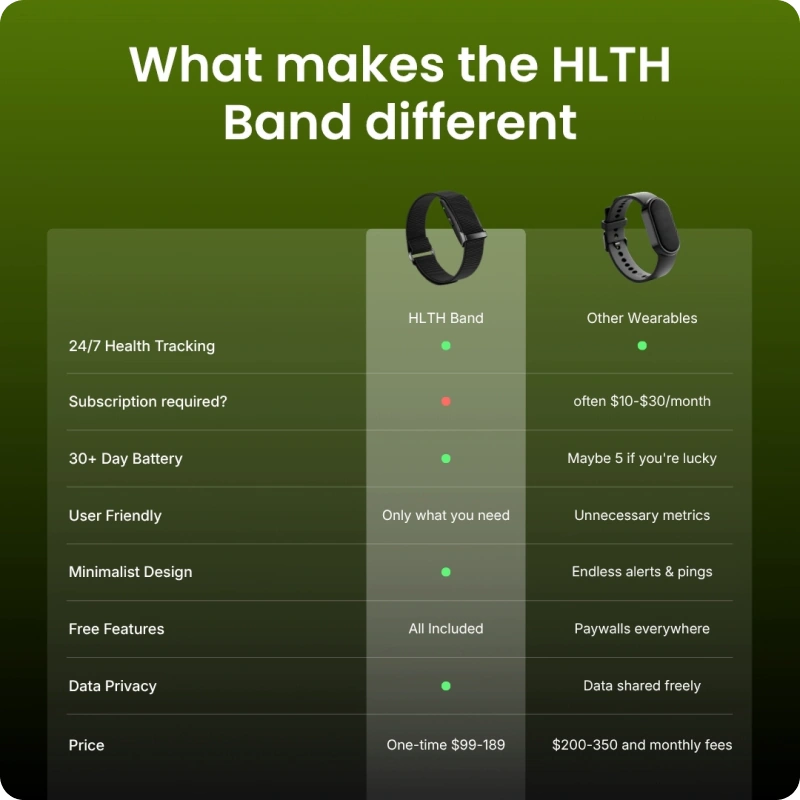 What makes the HLTH Band different

| | HLTH Band | Other Wearables |
|---|---|---|
| 24/7 Health Tracking | | |
| Subscription required? | | often \$10-\$30/month |
| 30+ Day Battery | | Maybe 5 if you're lucky |
| User Friendly | Only what you need | Unnecessary metrics |
| Minimalist Design | | Endless alerts & pings |
| Free Features | All Included | Paywalls everywhere |
| Data Privacy | | Data shared freely |
| Price | One-time \$99-189 | \$200-350 and monthly fees |